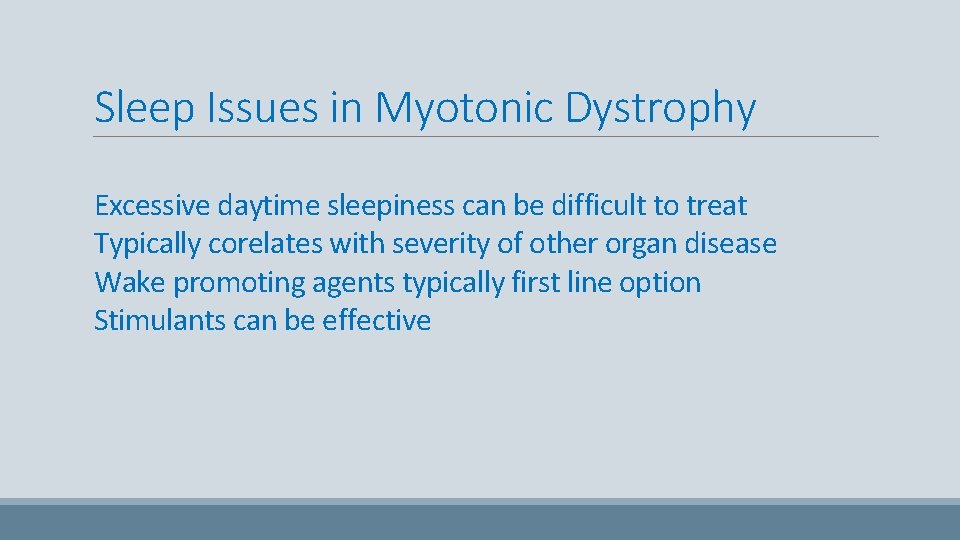 Sleep Issues in Myotonic Dystrophy

Excessive daytime sleepiness can be difficult to treat
Typically corelates with severity of other organ disease
Wake promoting agents typically first line option
Stimulants can be effective